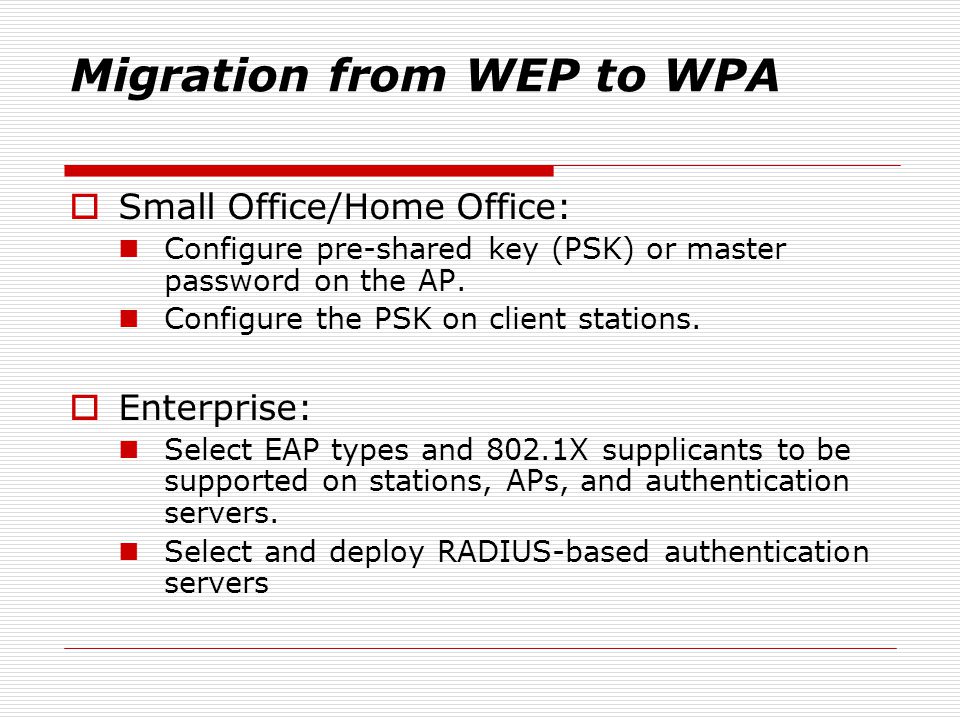 Migration from WEP to WPA

Small Office/Home Office:

Configure pre-shared key (PSK) or master password on the AP.

Configure the PSK on client stations.

Enterprise:

Select EAP types and 802.1X supplicants to be supported on stations, APs, and authentication servers.

Select and deploy RADIUS-based authentication servers